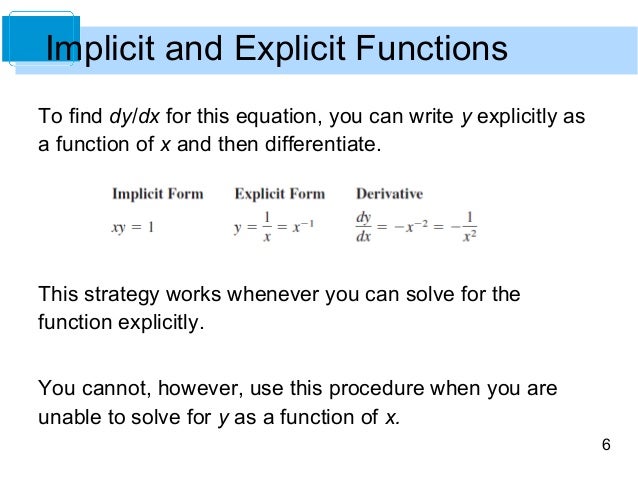 Implicit and Explicit Functions

To find $dy/dx$ for this equation, you can write $y$ explicitly as a function of $x$ and then differentiate.

| Implicit Form | Explicit Form | Derivative |
|---|---|---|
| $xy = 1$ | $y = \frac{1}{x} = x^{-1}$ | $\frac{dy}{dx} = -x^{-2} = -\frac{1}{x^2}$ |

This strategy works whenever you can solve for the function explicitly.

You cannot, however, use this procedure when you are unable to solve for $y$ as a function of $x$.

6